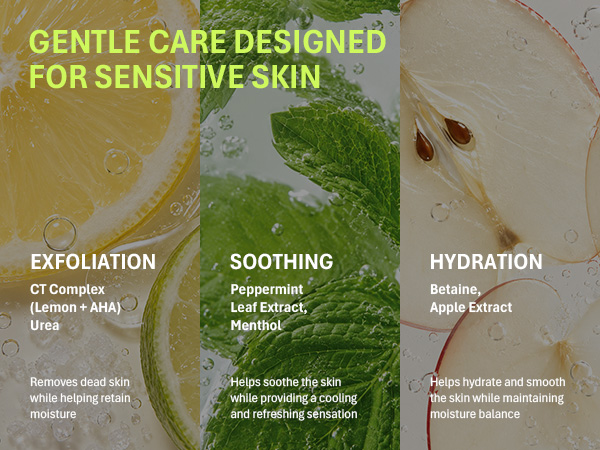 GENTLE CARE DESIGNED FOR SENSITIVE SKIN

EXFOLIATION

CT Complex
(Lemon + AHA)
Urea

Removes dead skin while helping retain moisture

SOOTHING

Peppermint
Leaf Extract,
Menthol

Helps soothe the skin while providing a cooling and refreshing sensation

HYDRATION

Betaine,
Apple Extract

Helps hydrate and smooth the skin while maintaining moisture balance